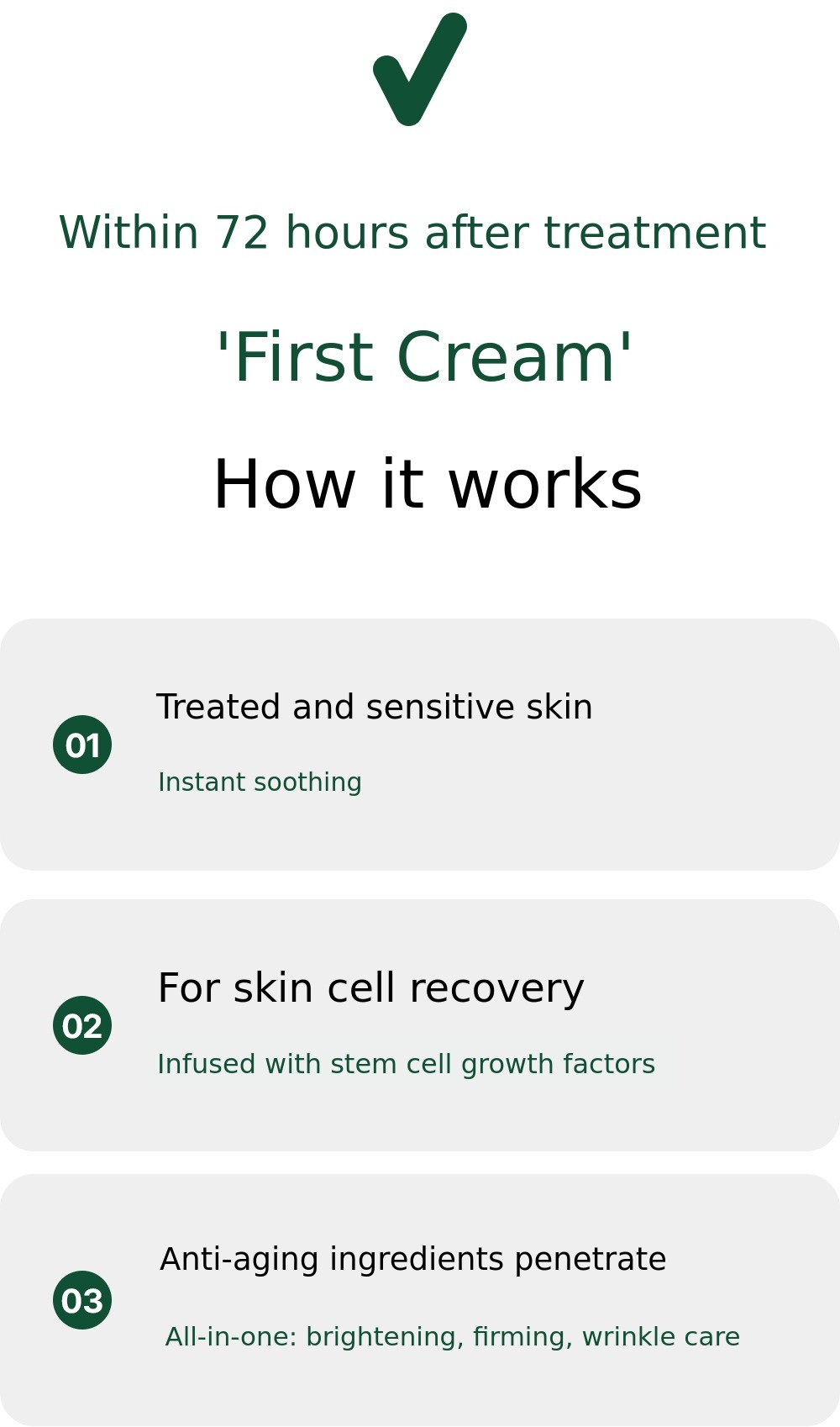 Within 72 hours after treatment

'First Cream'

How it works

01 Treated and sensitive skin

Instant soothing

02 For skin cell recovery

Infused with stem cell growth factors

03 Anti-aging ingredients penetrate

All-in-one: brightening, firming, wrinkle care